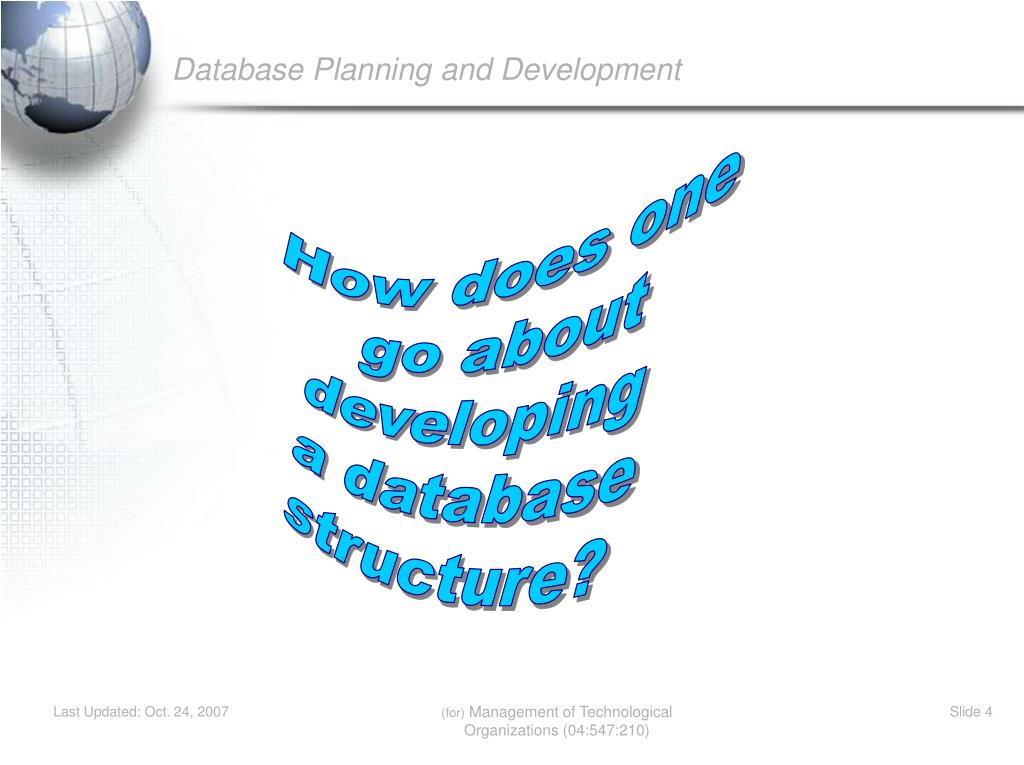 Database Planning and Development

How does one go about developing a database structure?

Last Updated: Oct. 24, 2007

(for) Management of Technological Organizations (04:547:210)

Slide 4